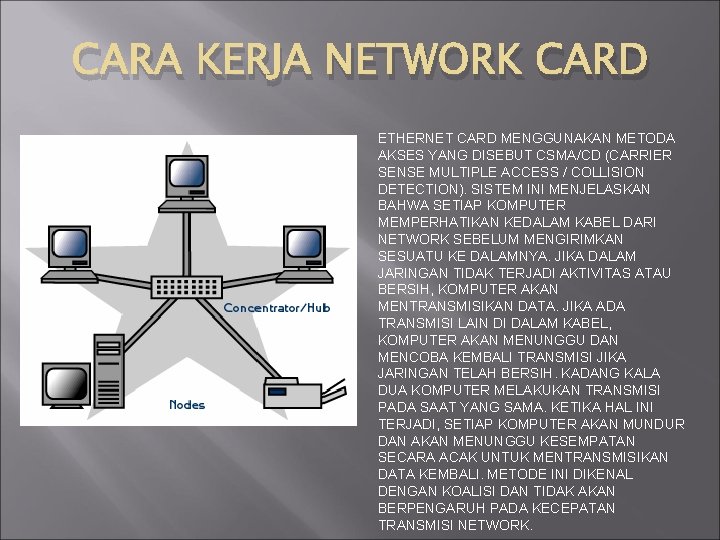 CARA KERJA NETWORK CARD

Concentrator/Hub

Nodes

ETHERNET CARD MENGGUNAKAN METODA AKSES YANG DISEBUT CSMA/CD (CARRIER SENSE MULTIPLE ACCESS / COLLISION DETECTION). SISTEM INI MENJELASKAN BAHWA SETIAP KOMPUTER MEMPERHATIKAN KEDALAM KABEL DARI NETWORK SEBELUM MENGIRIMKAN SESUATU KE DALAMNYA. JIKA DALAM JARINGAN TIDAK TERJADI AKTIVITAS ATAU BERSIH, KOMPUTER AKAN MENTRANSMISIKAN DATA. JIKA ADA TRANSMISI LAIN DI DALAM KABEL, KOMPUTER AKAN MENUNGGU DAN MENCOBA KEMBALI TRANSMISI JIKA JARINGAN TELAH BERSIH. KADANG KALA DUA KOMPUTER MELAKUKAN TRANSMISI PADA SAAT YANG SAMA. KETIKA HAL INI TERJADI, SETIAP KOMPUTER AKAN MUNDUR DAN AKAN MENUNGGU KESEMPATAN SECARA ACAK UNTUK MENTRANSMISIKAN DATA KEMBALI. METODE INI DIKENAL DENGAN KOALISI DAN TIDAK AKAN BERPENGARUH PADA KECEPATAN TRANSMISI NETWORK.